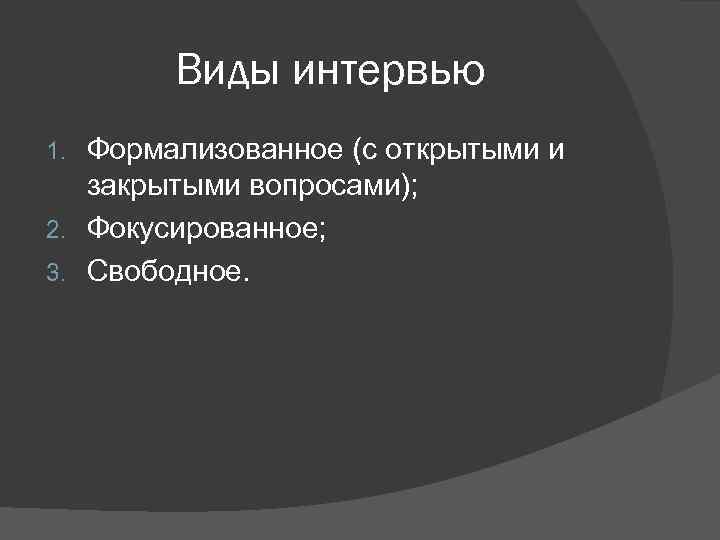 Виды интервью

1. Формализованное (с открытыми и закрытыми вопросами);
2. Фокусированное;
3. Свободное.